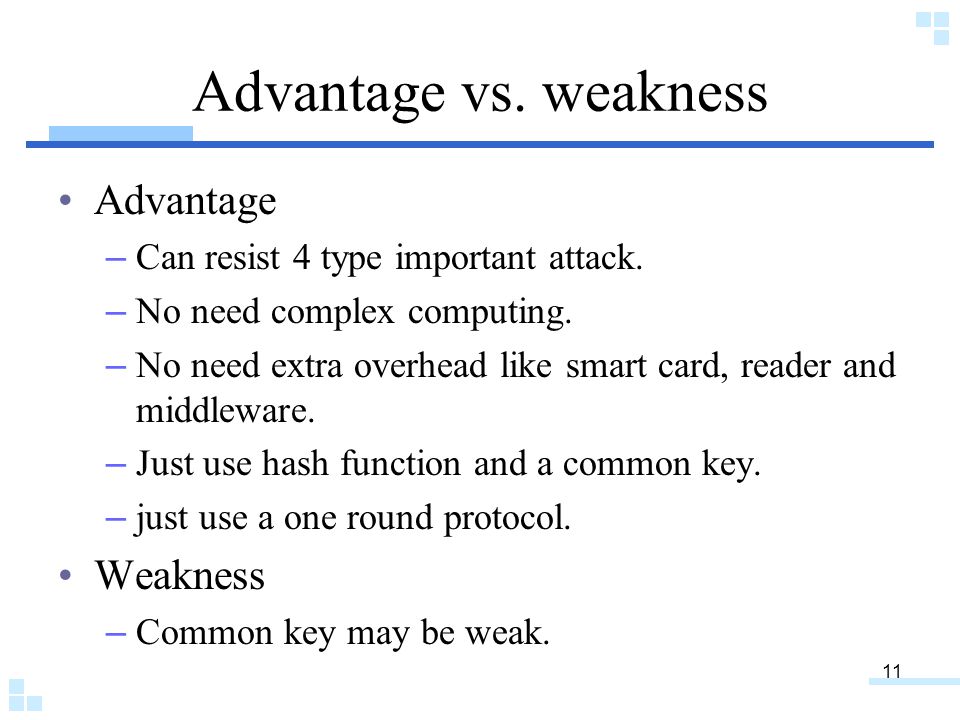 Advantage vs. weakness

• Advantage
– Can resist 4 type important attack.
– No need complex computing.
– No need extra overhead like smart card, reader and middleware.
– Just use hash function and a common key.
– just use a one round protocol.

• Weakness
– Common key may be weak.

11